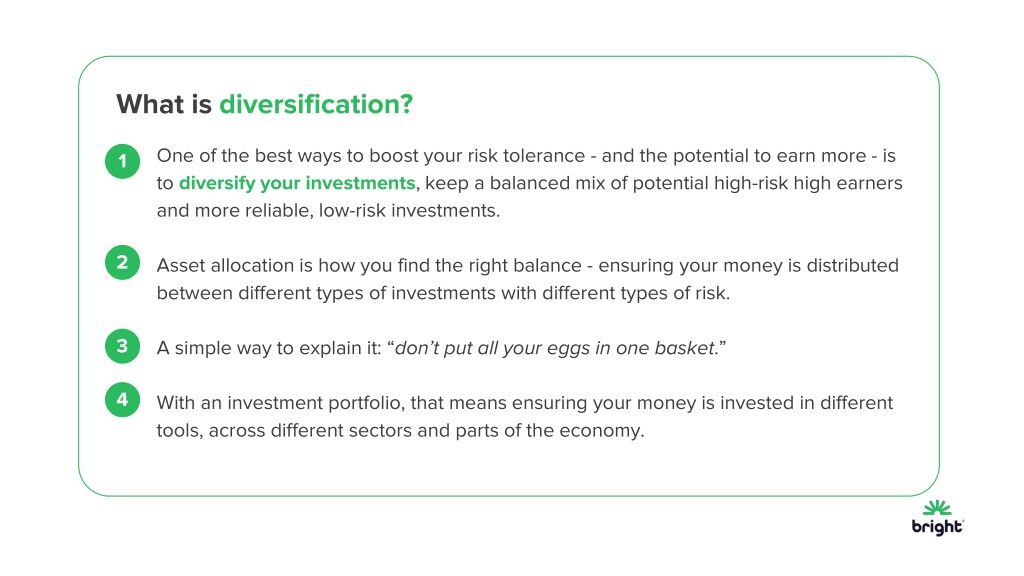 What is diversification?

1 One of the best ways to boost your risk tolerance - and the potential to earn more - is to diversify your investments, keep a balanced mix of potential high-risk high earners and more reliable, low-risk investments.

2 Asset allocation is how you find the right balance - ensuring your money is distributed between different types of investments with different types of risk.

3 A simple way to explain it: “don’t put all your eggs in one basket.”

4 With an investment portfolio, that means ensuring your money is invested in different tools, across different sectors and parts of the economy.

bright